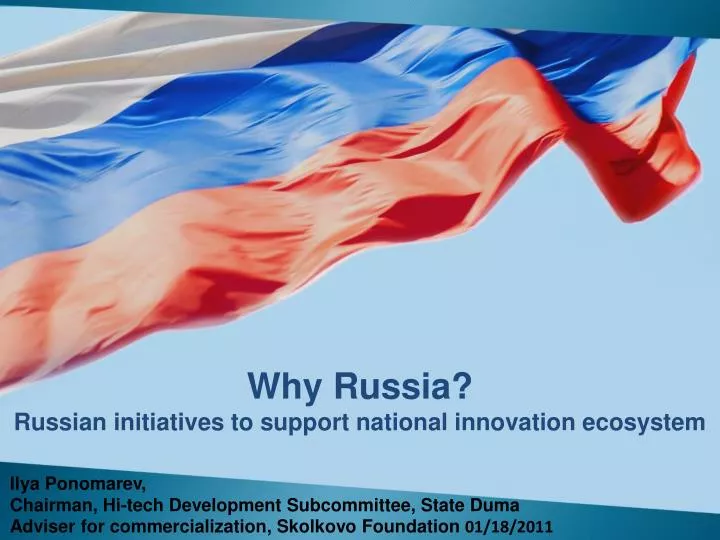 Why Russia?
Russian initiatives to support national innovation ecosystem

Ilya Ponomarev,
Chairman, Hi-tech Development Subcommittee, State Duma
Adviser for commercialization, Skolkovo Foundation 01/18/2011